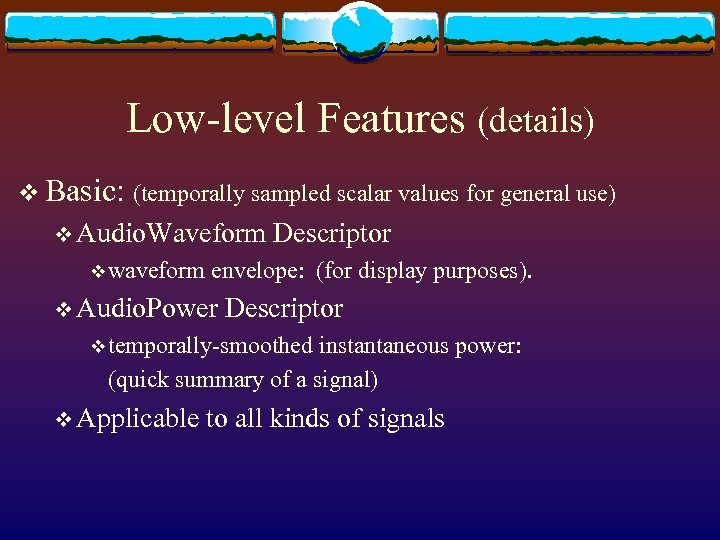 Low-level Features (details)

❖ Basic: (temporally sampled scalar values for general use)

❖ AudioWaveform Descriptor

❖ waveform envelope: (for display purposes).

❖ AudioPower Descriptor

❖ temporally-smoothed instantaneous power: (quick summary of a signal)

❖ Applicable to all kinds of signals